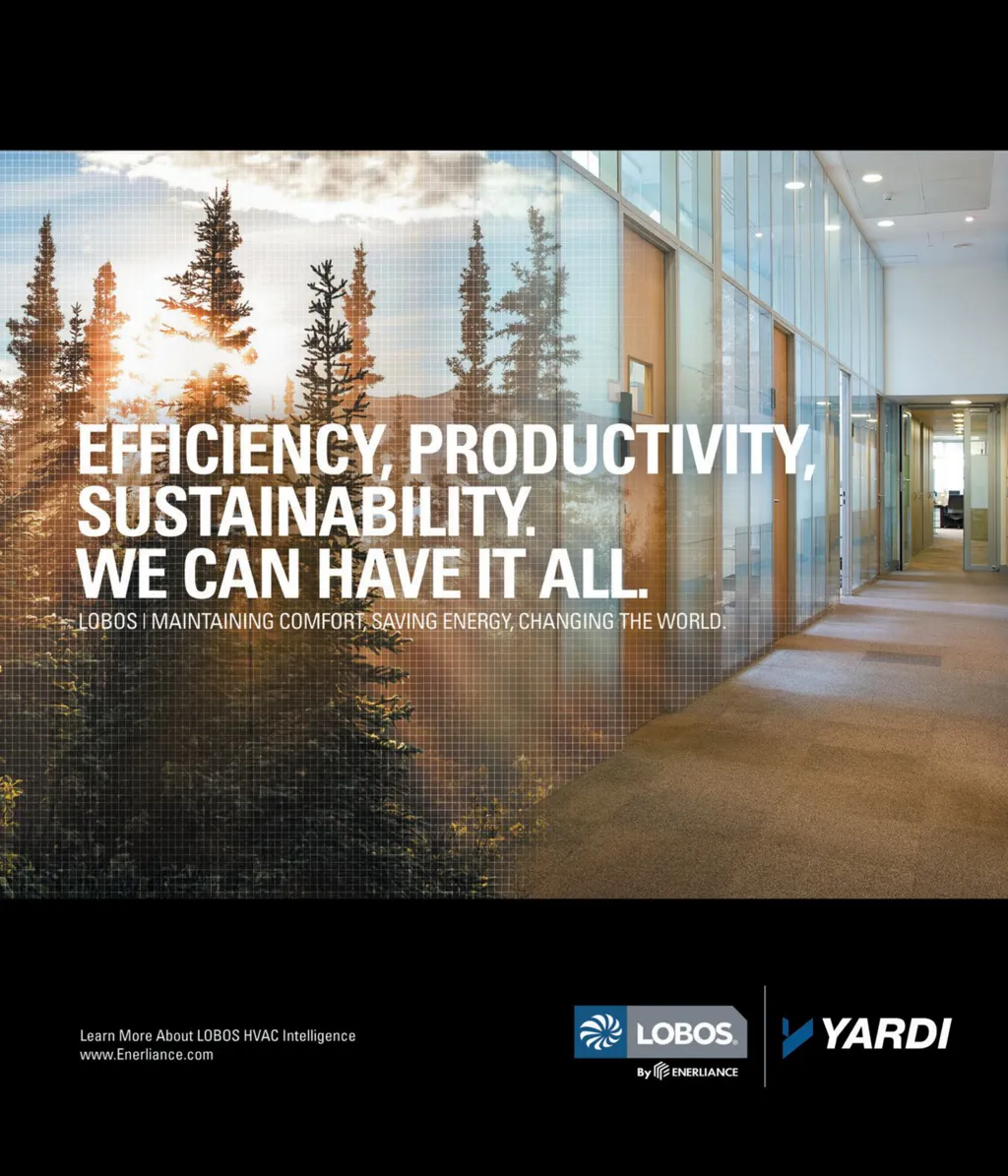 EFFICIENCY, PRODUCTIVITY, SUSTAINABILITY. WE CAN HAVE IT ALL.

LOBOS | MAINTAINING COMFORT, SAVING ENERGY, CHANGING THE WORLD.

Learn More About LOBOS HVAC Intelligence
www.Enerliance.com

LOBOS
By ENERLIANCE

YARDI